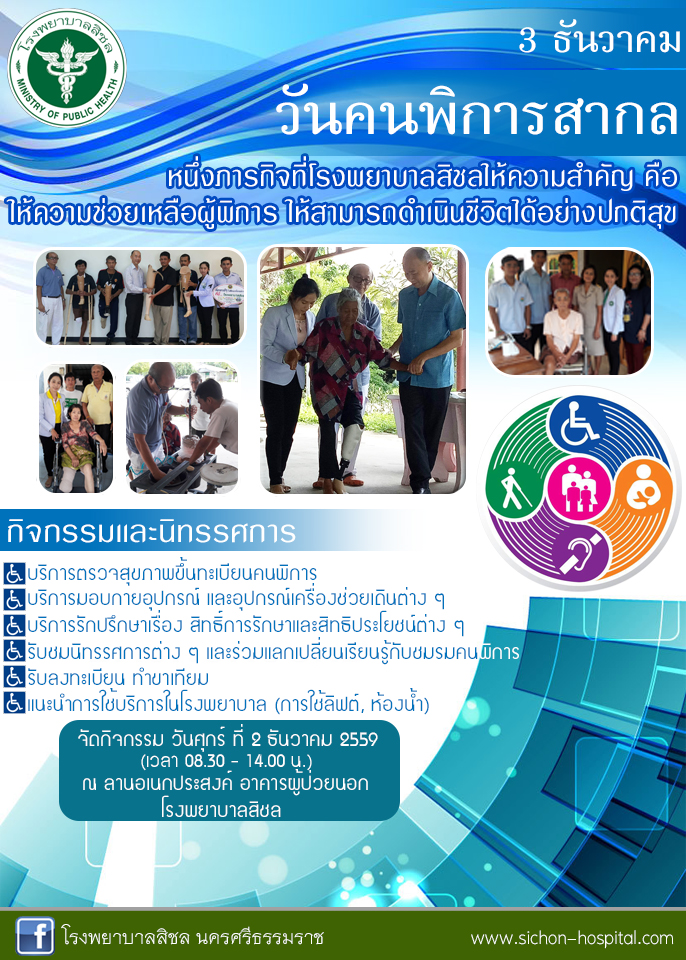 โรงพยาบาลสิชล
MINISTRY OF PUBLIC HEALTH

3 ธันวาคม

วันคนพิการสากล

หนึ่งภารกิจที่โรงพยาบาลสิชลให้ความสำคัญ คือ ให้ความช่วยเหลือผู้พิการ ให้สามารถดำเนินชีวิตได้อย่างปกติสุข

กิจกรรมและนิทรรศการ

บริการตรวจสุขภาพขึ้นทะเบียนคนพิการ
บริการมอบกายอุปกรณ์ และอุปกรณ์เครื่องช่วยเดินต่าง ๆ
บริการรักปรึกษาเรื่อง สิทธิ์การรักษาและสิทธิประโยชน์ต่าง ๆ
รับชมนิทรรศการต่าง ๆ และร่วมแลกเปลี่ยนเรียนรู้กับชมรมคนพิการ
รับลงทะเบียน ทำขาเทียม
แนะนำการใช้บริการในโรงพยาบาล (การใช้ลิฟต์, ห้องน้ำ)

จัดกิจกรรม วันศุกร์ ที่ 2 ธันวาคม 2559
(เวลา 08.30 - 14.00 น.)
ณ ลานอเนกประสงค์ อาคารผู้ป่วยนอก
โรงพยาบาลสิชล

โรงพยาบาลสิชล นครศรีธรรมราช

www.sichon-hospital.com